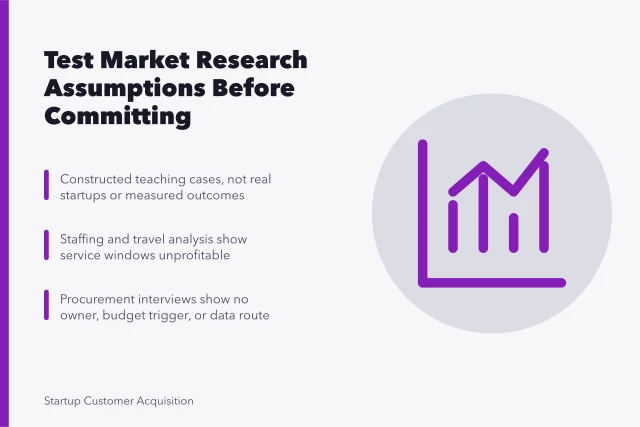 Test Market Research Assumptions Before Committing

Constructed teaching cases, not real startups or measured outcomes

Staffing and travel analysis show service windows unprofitable

Procurement interviews show no owner, budget trigger, or data route

Startup Customer Acquisition